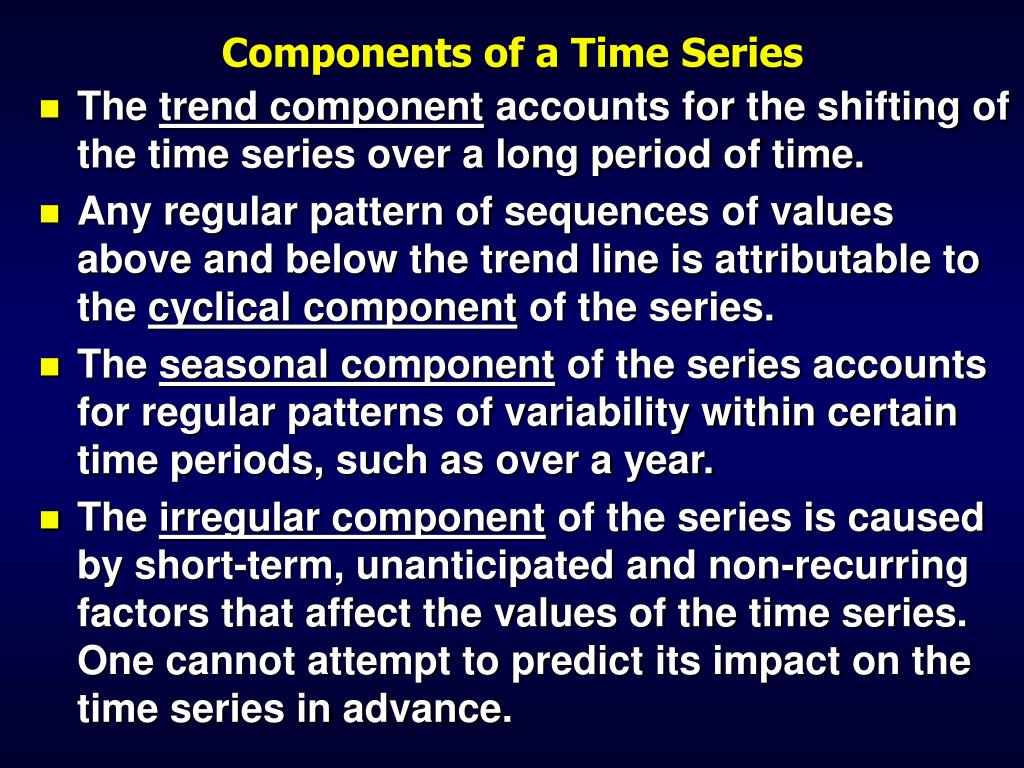 Components of a Time Series

- The trend component accounts for the shifting of the time series over a long period of time.
- Any regular pattern of sequences of values above and below the trend line is attributable to the cyclical component of the series.
- The seasonal component of the series accounts for regular patterns of variability within certain time periods, such as over a year.
- The irregular component of the series is caused by short-term, unanticipated and non-recurring factors that affect the values of the time series. One cannot attempt to predict its impact on the time series in advance.